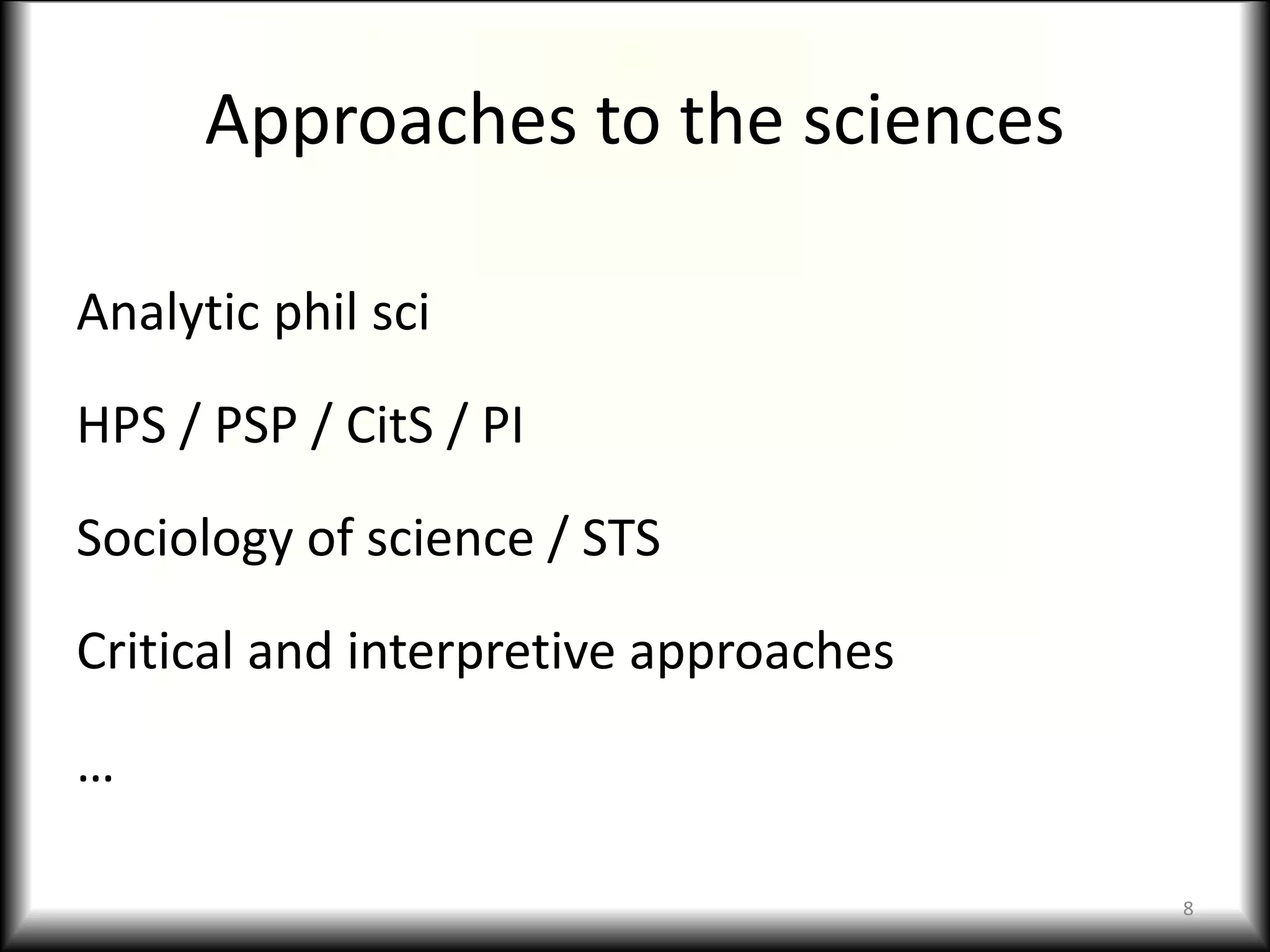 Approaches to the sciences

Analytic phil sci

HPS / PSP / CitS / PI

Sociology of science / STS

Critical and interpretive approaches

…

8